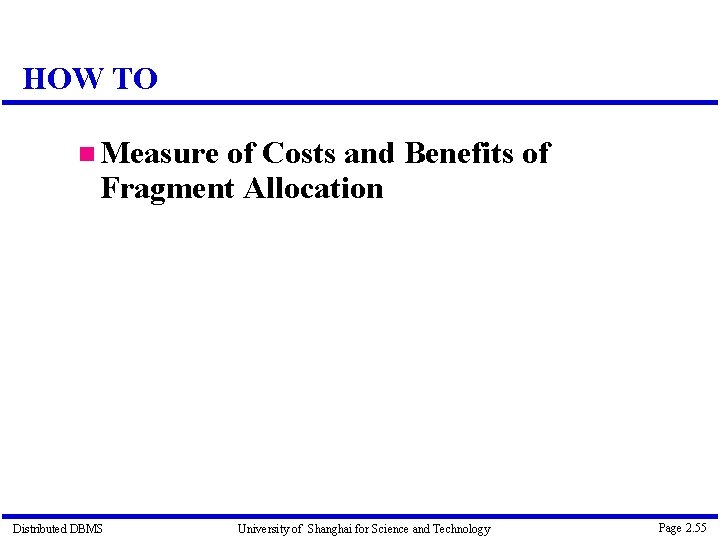 HOW TO

Measure of Costs and Benefits of Fragment Allocation

Distributed DBMS University of Shanghai for Science and Technology Page 2.55